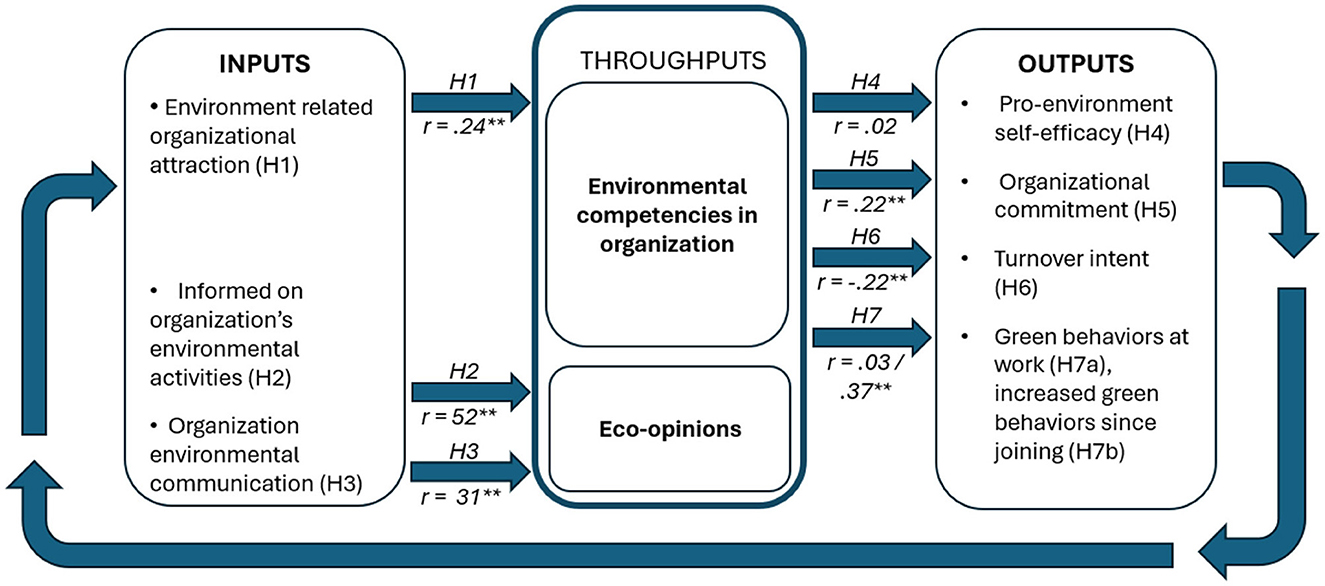 INPUTS

• Environment related organizational attraction (H1)

• Informed on organization's environmental activities (H2)

• Organization environmental communication (H3)

H1
r = .24**

H2
r = 52**

H3
r = 31**

THROUGHPUTS

Environmental competencies in organization

Eco-opinions

H4
r = .02

H5
r = .22**

H6
r = -.22**

H7
r = .03 / .37**

OUTPUTS

• Pro-environment self-efficacy (H4)

• Organizational commitment (H5)

• Turnover intent (H6)

• Green behaviors at work (H7a), increased green behaviors since joining (H7b)